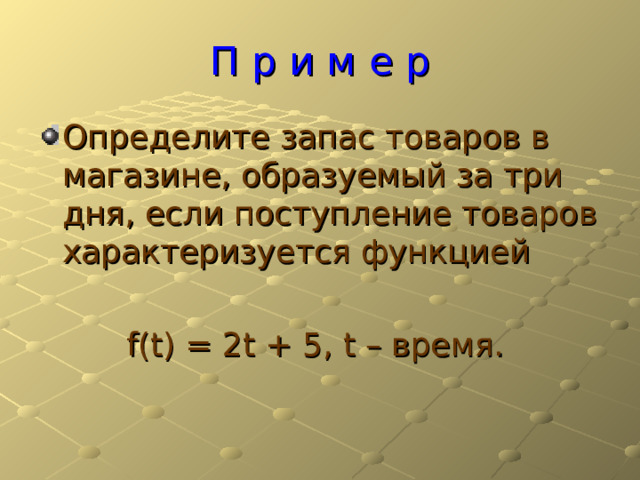 П р и м е р

Определите запас товаров в магазине, образуемый за три дня, если поступление товаров характеризуется функцией

$f(t) = 2t + 5$, t – время.